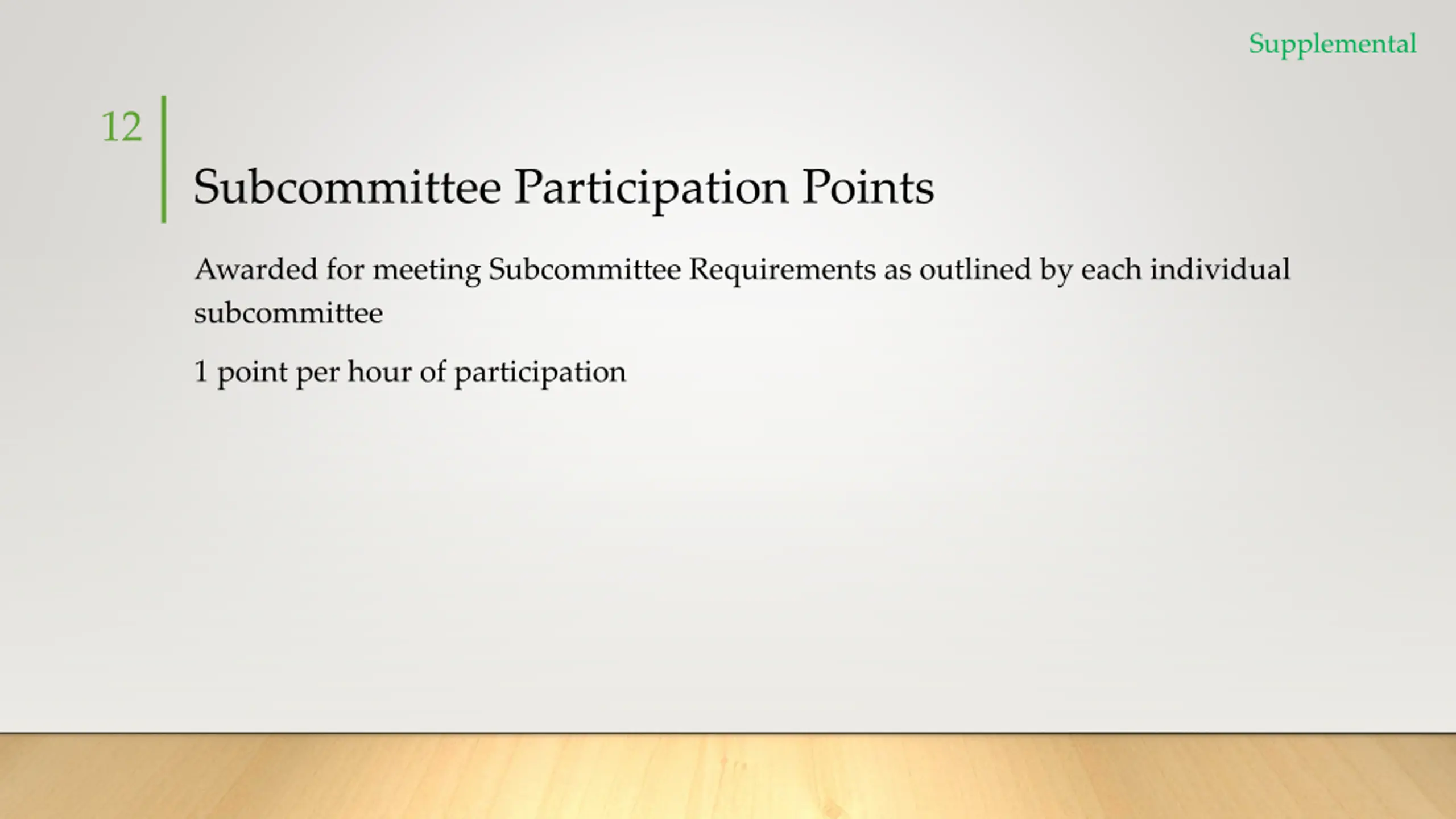 Supplemental

12

Subcommittee Participation Points

Awarded for meeting Subcommittee Requirements as outlined by each individual subcommittee

1 point per hour of participation